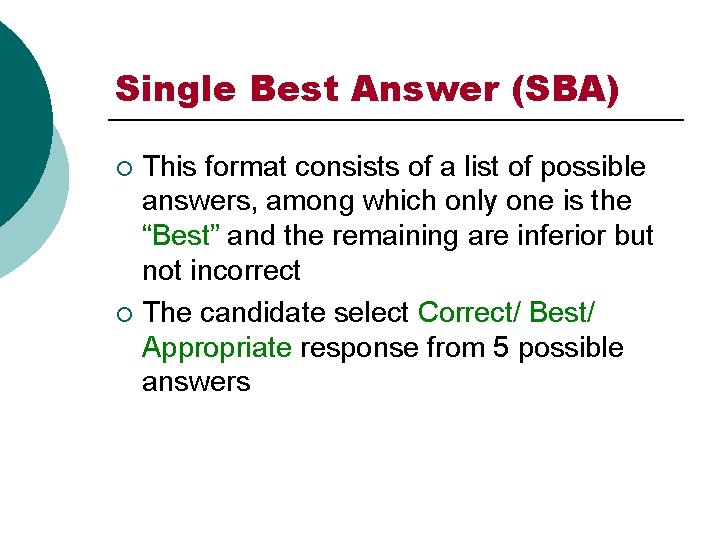 Single Best Answer (SBA)

○ This format consists of a list of possible answers, among which only one is the “Best” and the remaining are inferior but not incorrect

○ The candidate select Correct/ Best/ Appropriate response from 5 possible answers